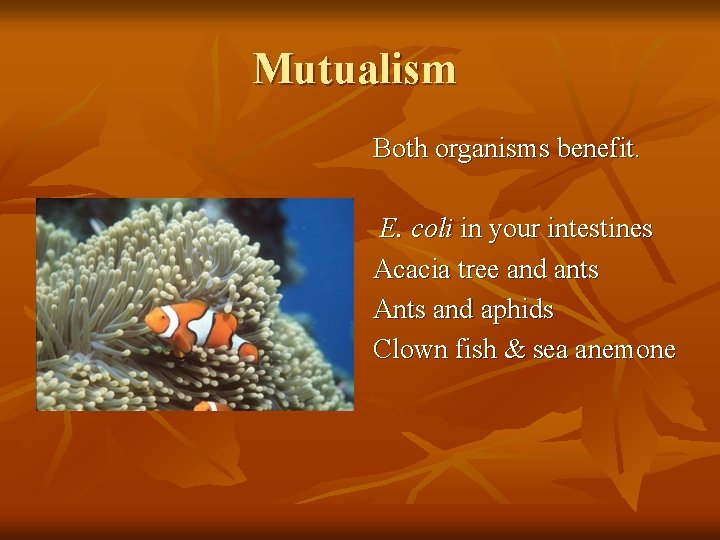 Mutualism

Both organisms benefit.

E. coli in your intestines
Acacia tree and ants
Ants and aphids
Clown fish & sea anemone